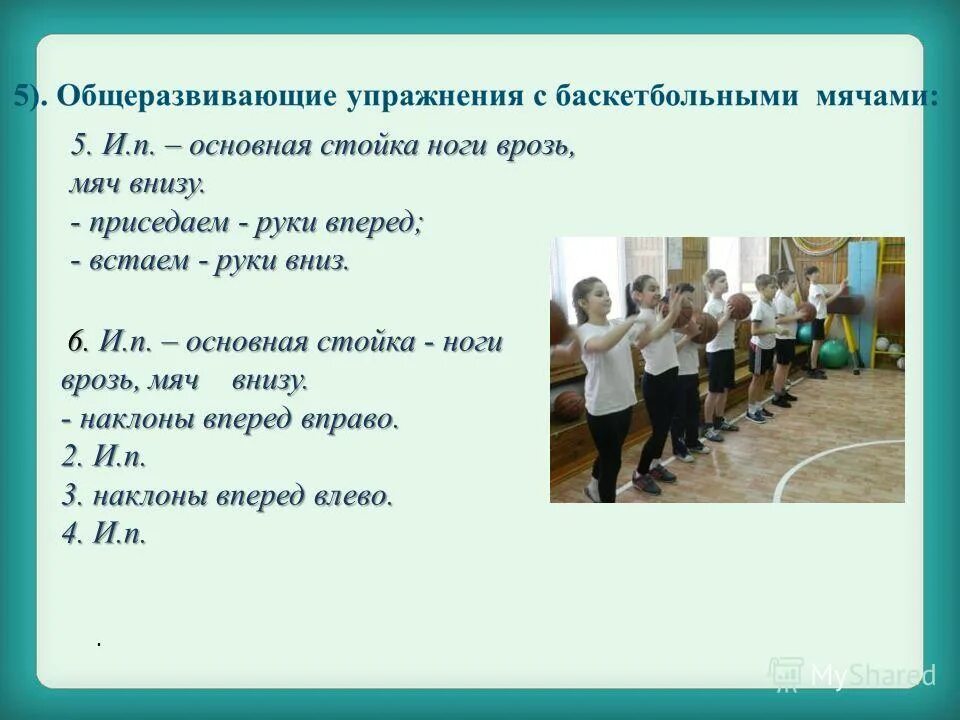 5). Общеразвивающие упражнения с баскетбольными мячами:

5. И.п. – основная стойка ноги врозь, мяч внизу.
- приседаем - руки вперед;
- встаем - руки вниз.

6. И.п. – основная стойка - ноги врозь, мяч внизу.
- наклоны вперед вправо.
2. И.п.
3. наклоны вперед влево.
4. И.п.

.

MyShared